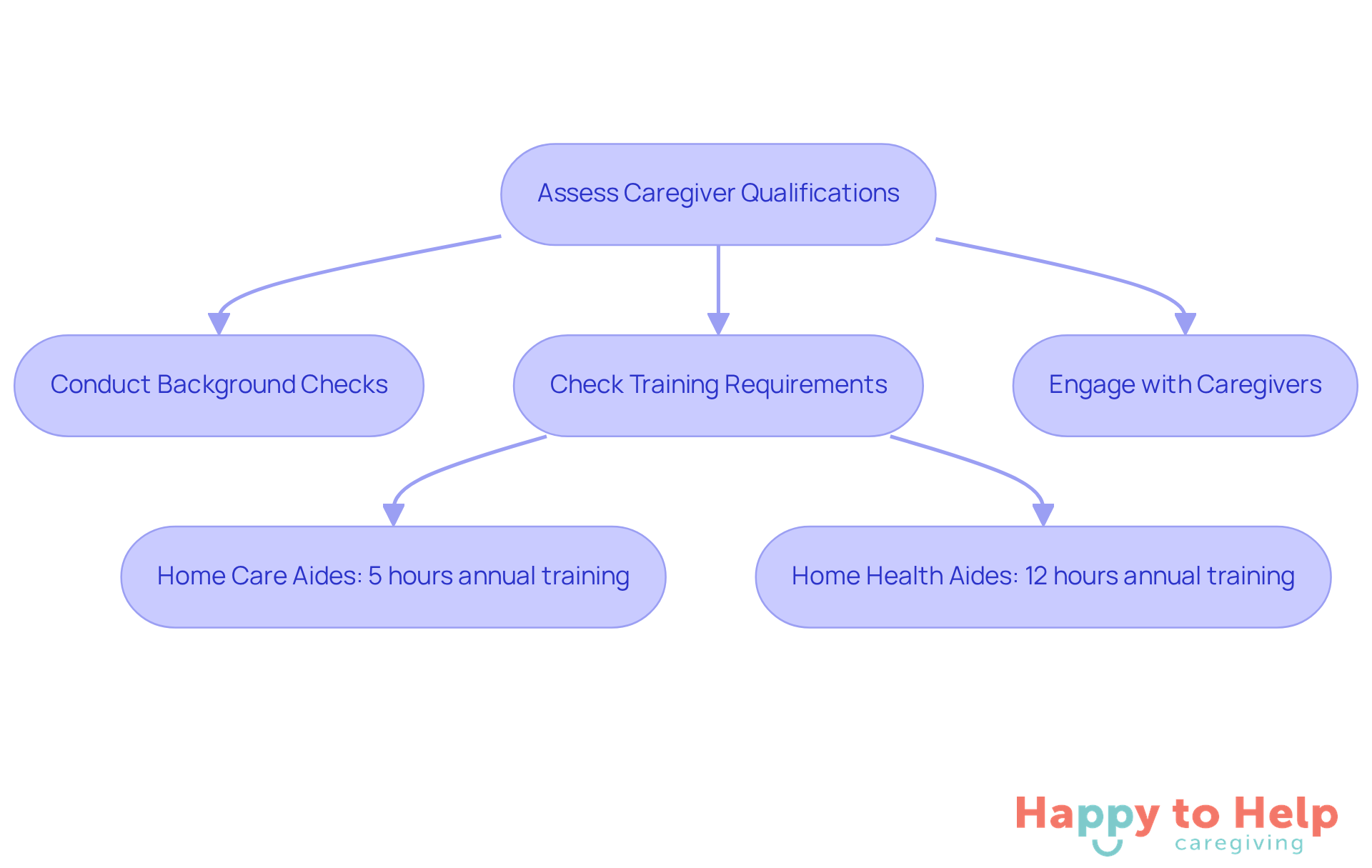 Assess Caregiver Qualifications

Conduct Background Checks

Check Training Requirements

Engage with Caregivers

Home Care Aides: 5 hours annual training

Home Health Aides: 12 hours annual training

Happy to Help
caregiving